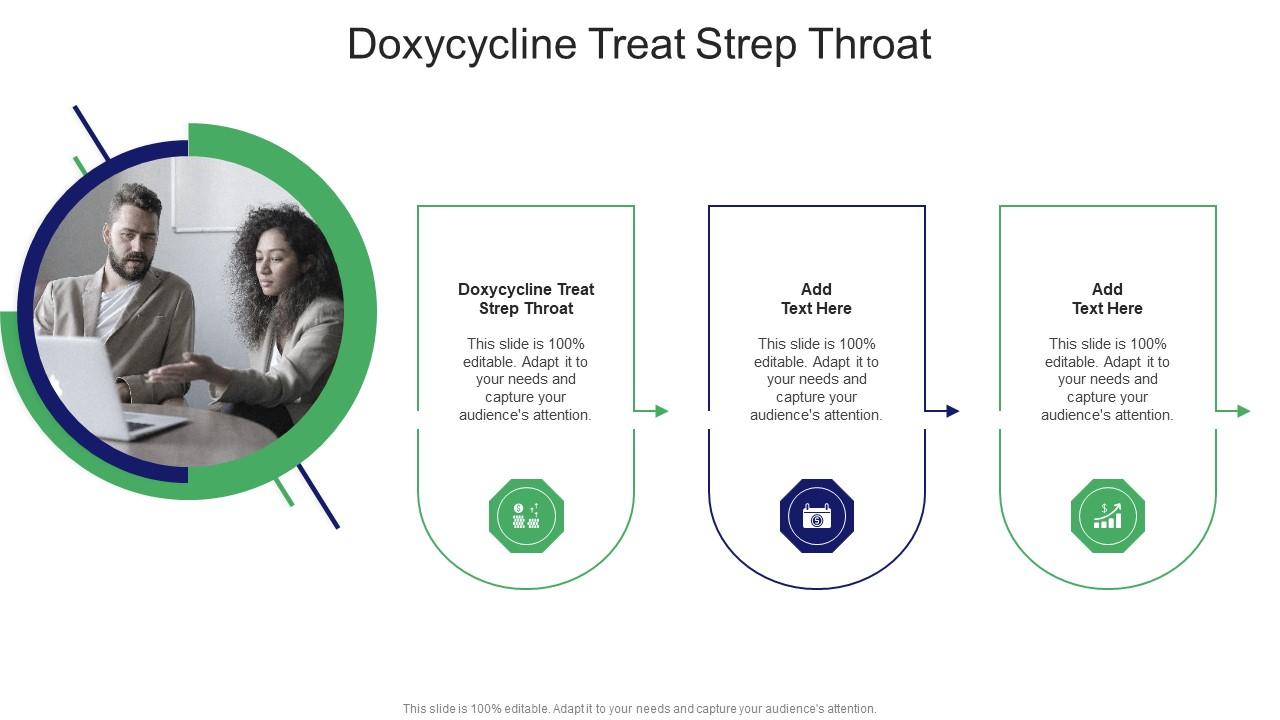 Doxycycline Treat Strep Throat

Doxycycline Treat Strep Throat

This slide is 100% editable. Adapt it to your needs and capture your audience's attention.

Add Text Here

This slide is 100% editable. Adapt it to your needs and capture your audience's attention.

Add Text Here

This slide is 100% editable. Adapt it to your needs and capture your audience's attention.

This slide is 100% editable. Adapt it to your needs and capture your audience's attention.